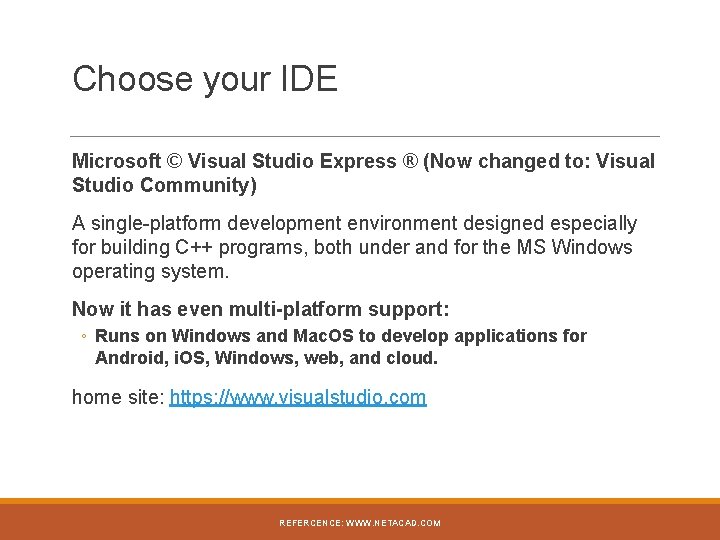 Choose your IDE

Microsoft © Visual Studio Express ® (Now changed to: Visual Studio Community)

A single-platform development environment designed especially for building C++ programs, both under and for the MS Windows operating system.

Now it has even multi-platform support:

◦ Runs on Windows and MacOS to develop applications for Android, iOS, Windows, web, and cloud.

home site: https://www.visualstudio.com

REFERCENCE: WWW.NETACAD.COM